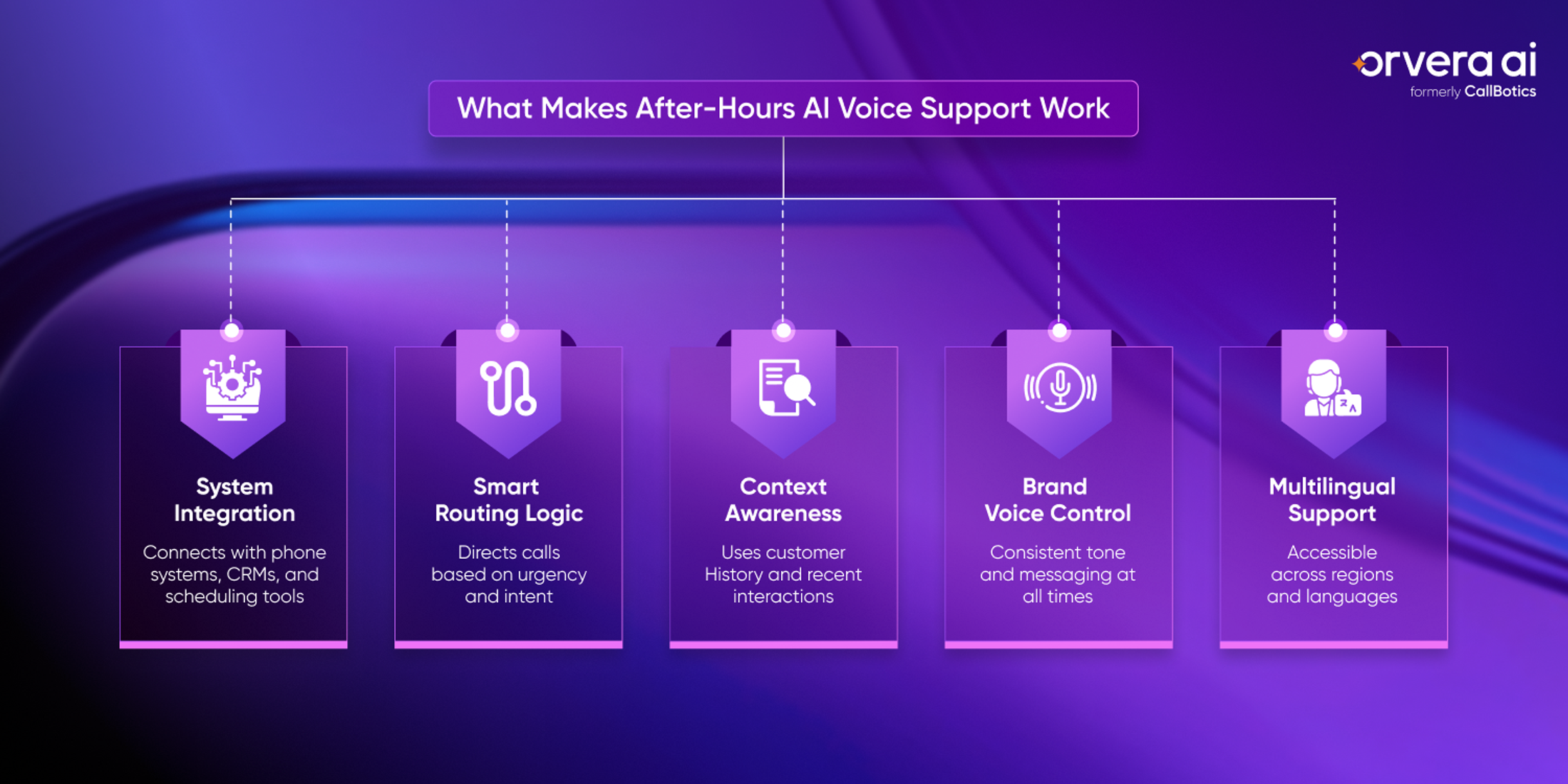 orvera ai
formerly CallBotics

What Makes After-Hours AI Voice Support Work

System Integration
Connects with phone systems, CRMs, and scheduling tools

Smart Routing Logic
Directs calls based on urgency and intent

Context Awareness
Uses customer History and recent interactions

Brand Voice Control
Consistent tone and messaging at all times

Multilingual Support
Accessible across regions and languages